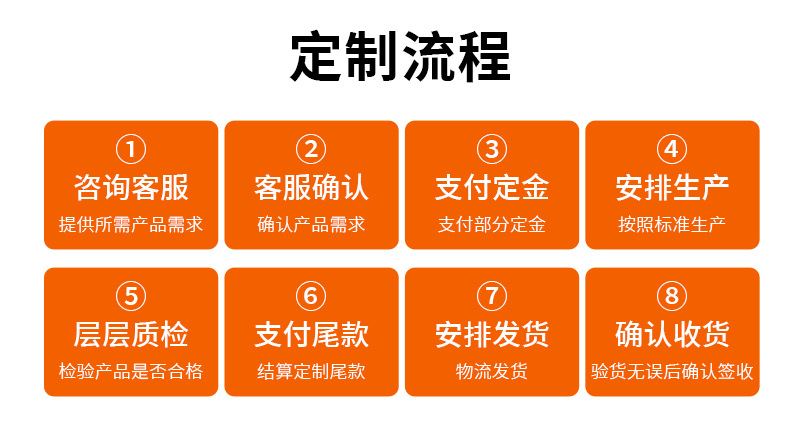 定制流程

①
咨询客服
提供所需产品需求

②
客服确认
确认产品需求

③
支付定金
支付部分定金

④
安排生产
按照标准生产

⑤
层层质检
检验产品是否合格

⑥
支付尾款
结算定制尾款

⑦
安排发货
物流发货

⑧
确认收货
验货无误后确认签收